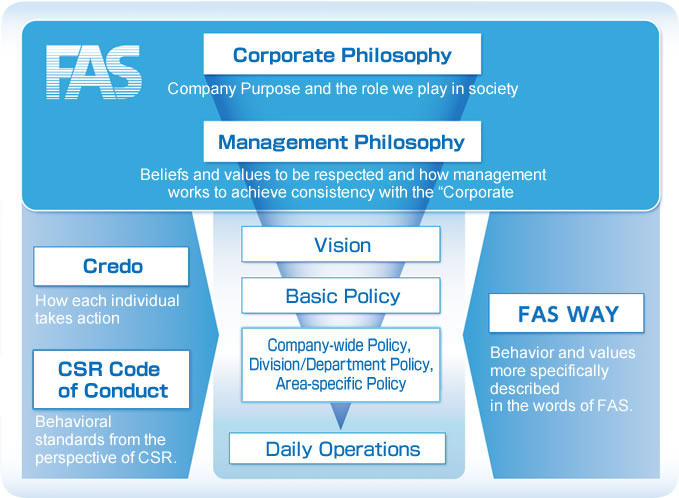 FAS

Corporate Philosophy

Company Purpose and the role we play in society

Management Philosophy

Beliefs and values to be respected and how management works to achieve consistency with the “Corporate

Credo

How each individual takes action

CSR Code of Conduct

Behavioral standards from the perspective of CSR.

Vision

Basic Policy

Company-wide Policy, Division/Department Policy, Area-specific Policy

Daily Operations

FAS WAY

Behavior and values more specifically described in the words of FAS.